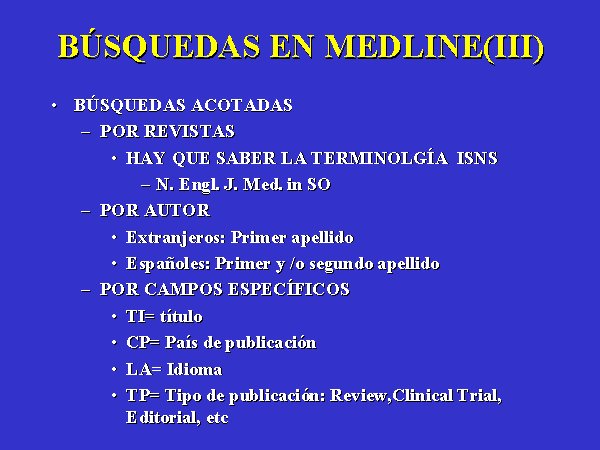 BÚSQUEDAS EN MEDLINE(III)

• BÚSQUEDAS ACOTADAS
– POR REVISTAS
• HAY QUE SABER LA TERMINOLGÍA ISNS
– N. Engl. J. Med. in SO
– POR AUTOR
• Extranjeros: Primer apellido
• Españoles: Primer y /o segundo apellido
– POR CAMPOS ESPECÍFICOS
• TI= título
• CP= País de publicación
• LA= Idioma
• TP= Tipo de publicación: Review,Clinical Trial, Editorial, etc